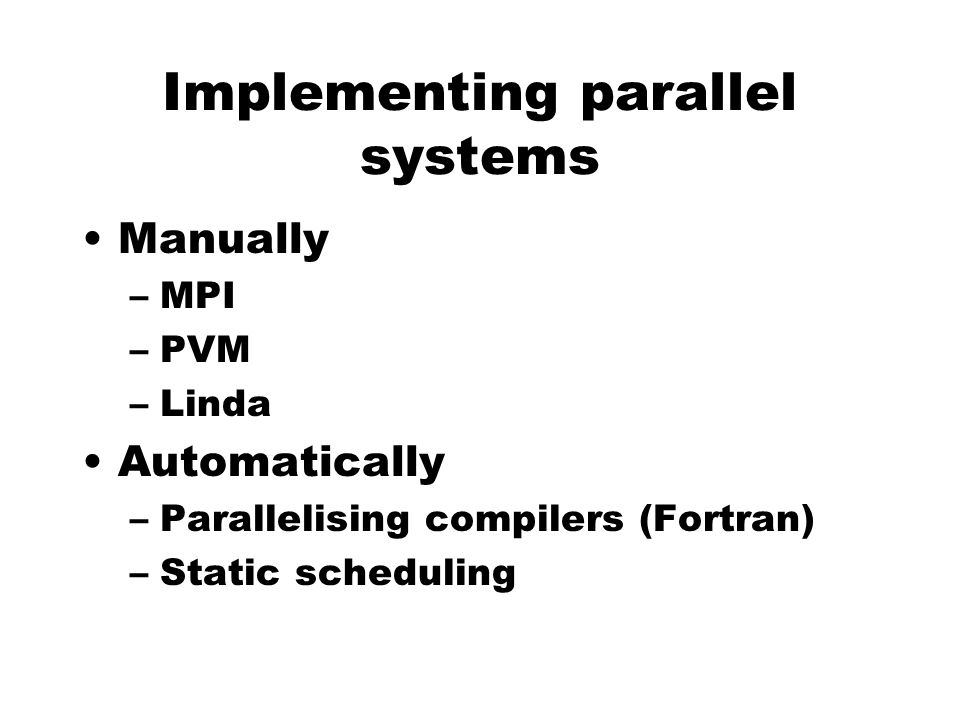 Implementing parallel systems

• Manually
– MPI
– PVM
– Linda
• Automatically
– Parallelising compilers (Fortran)
– Static scheduling